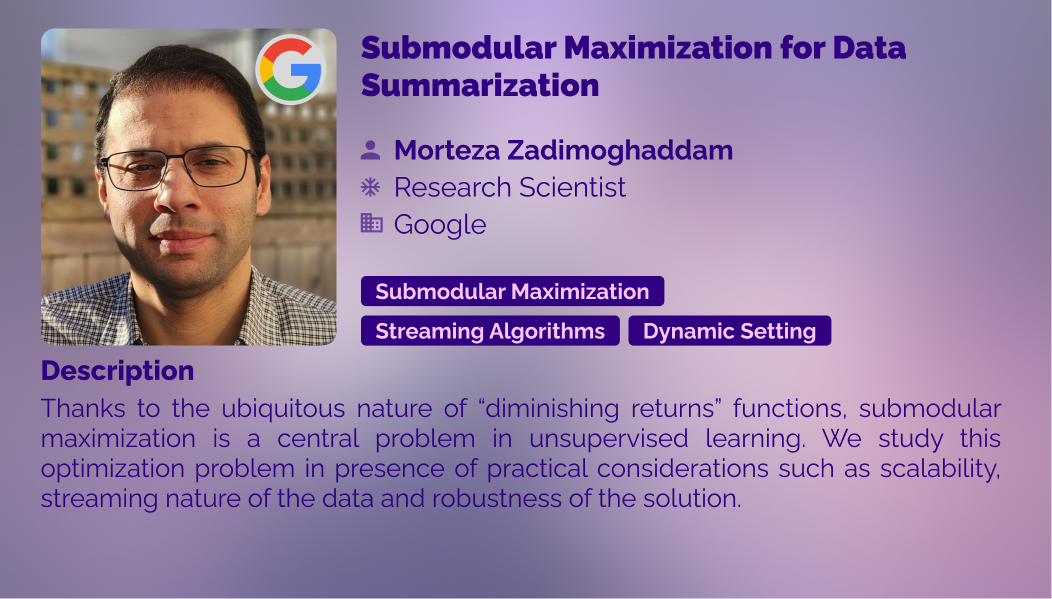 Submodular Maximization for Data Summarization

Morteza Zadimoghaddam

Research Scientist

Google

Submodular Maximization

Streaming Algorithms

Dynamic Setting

Description

Thanks to the ubiquitous nature of “diminishing returns” functions, submodular maximization is a central problem in unsupervised learning. We study this optimization problem in presence of practical considerations such as scalability, streaming nature of the data and robustness of the solution.